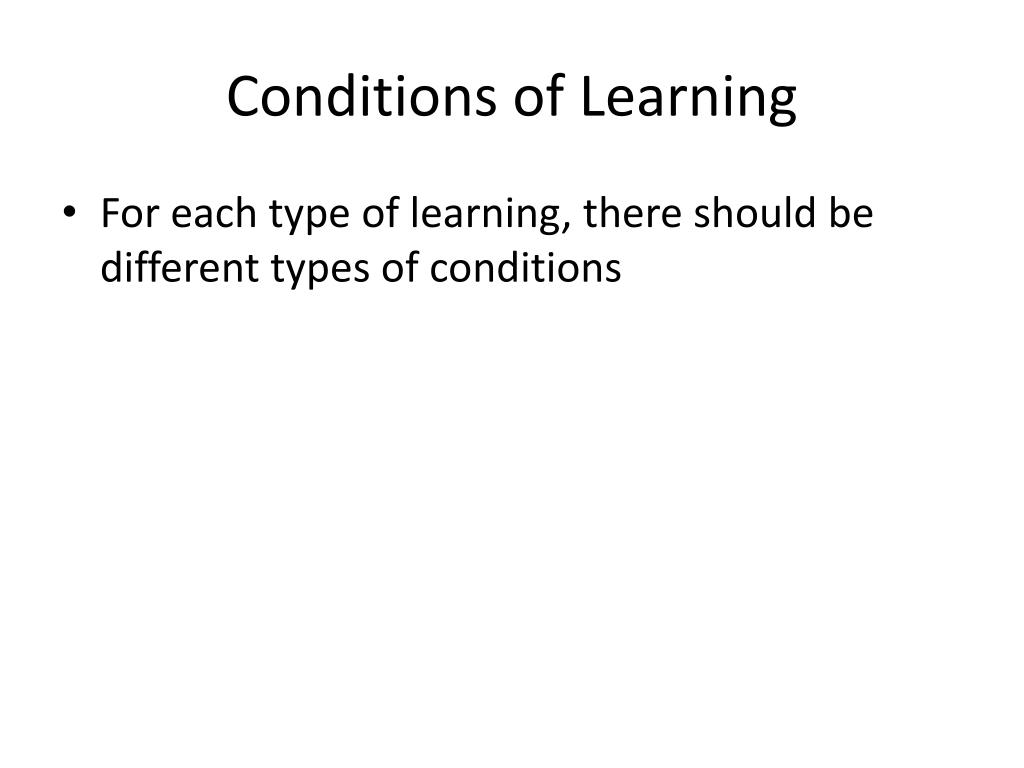 Conditions of Learning

• For each type of learning, there should be different types of conditions